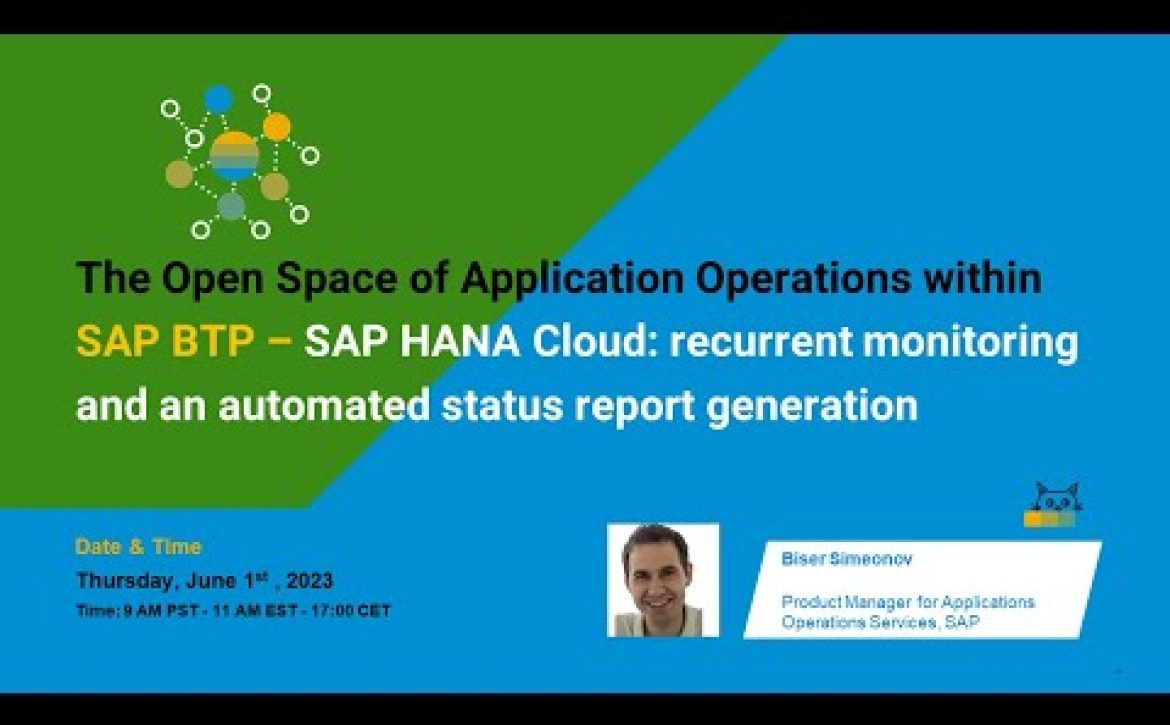 The Open Space of Application Operations within SAP BTP – SAP HANA Cloud: recurrent monitoring and an automated status report generation

Date & Time
Thursday, June 1$^{st}$ , 2023
Time: 9 AM PST - 11 AM EST - 17:00 CET

Biser Simeonov

Product Manager for Applications Operations Services, SAP